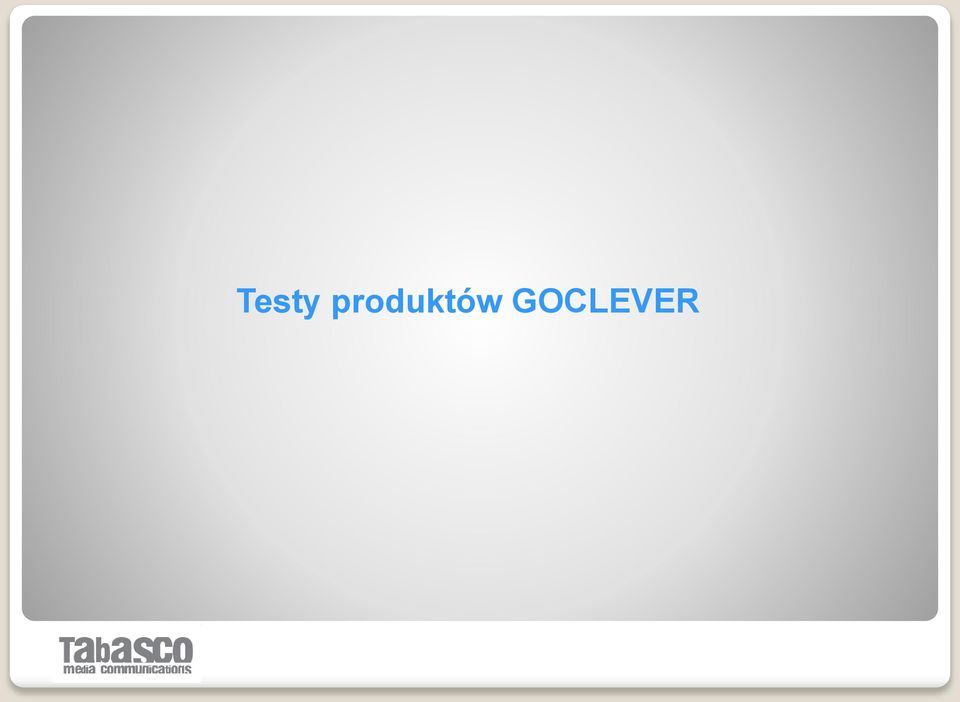 Testy produktów GOCLEVER

Tabasco
media communications